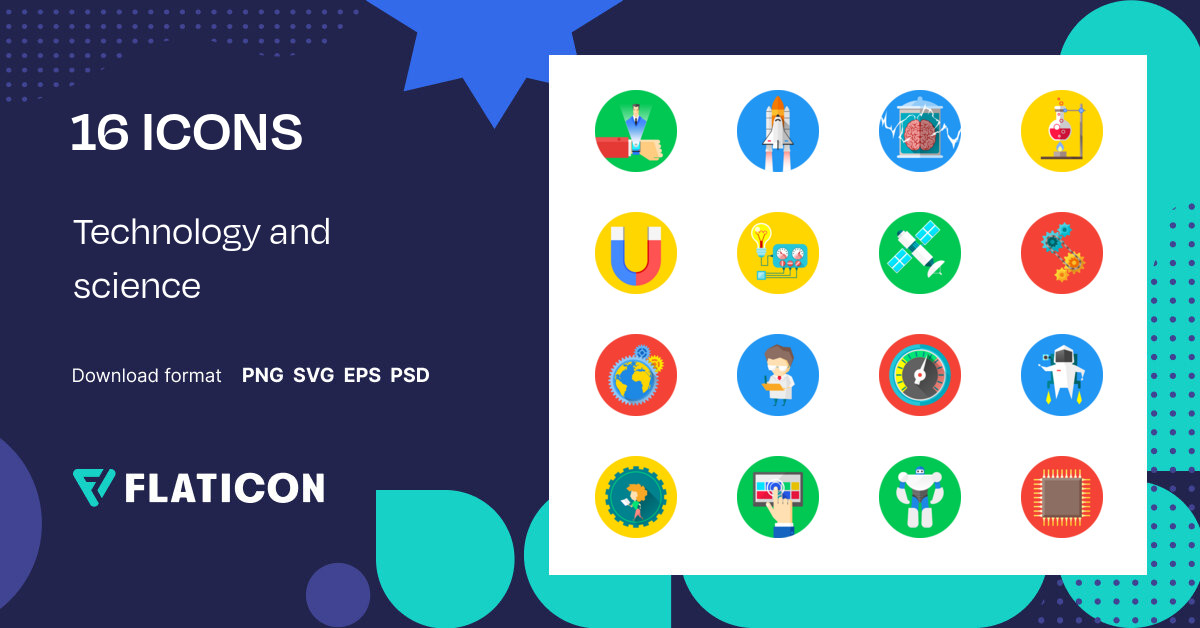 16 ICONS

Technology and science

Download format PNG SVG EPS PSD

FLATICON